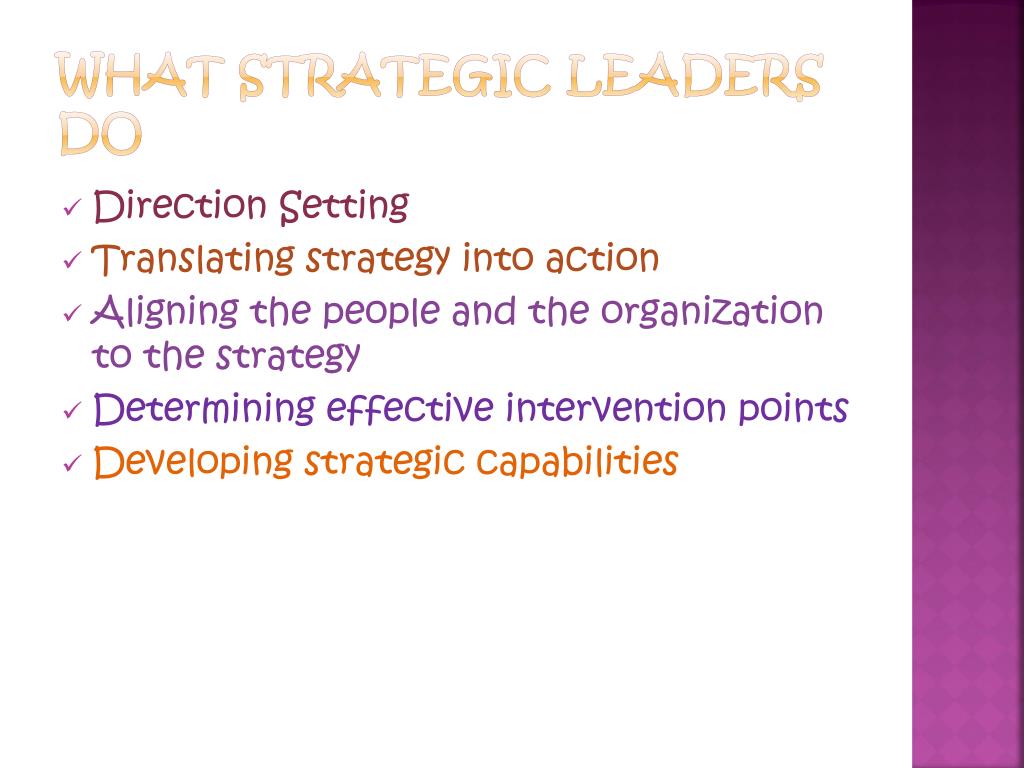 WHAT STRATEGIC LEADERS DO

✓ Direction Setting
✓ Translating strategy into action
✓ Aligning the people and the organization to the strategy
✓ Determining effective intervention points
✓ Developing strategic capabilities